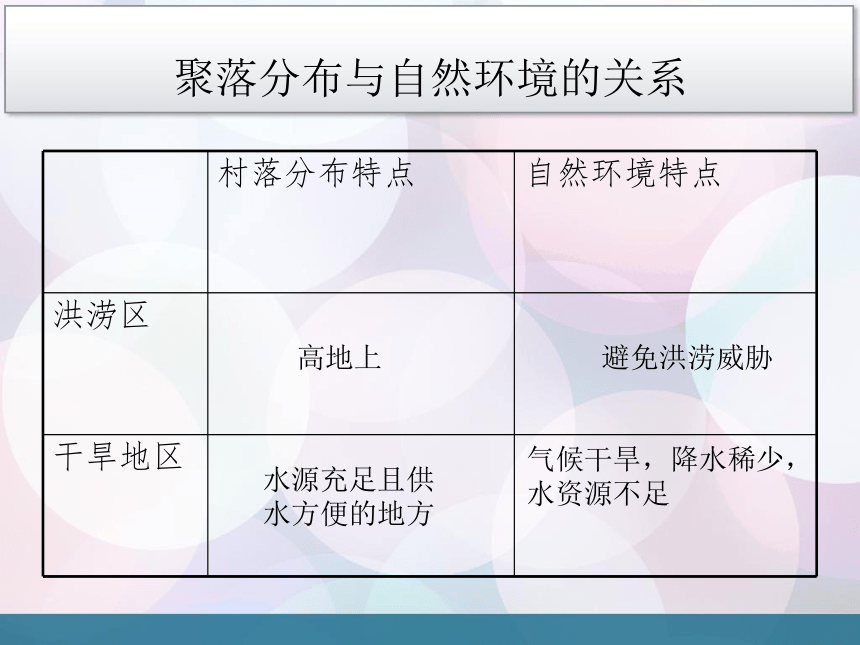 聚落分布与自然环境的关系

|  | 村落分布特点 | 自然环境特点 |
|---|---|---|
| 洪涝区 | 高地上 | 避免洪涝威胁 |
| 干旱地区 | 水源充足且供水方便的地方 | 气候干旱，降水稀少，水资源不足 |